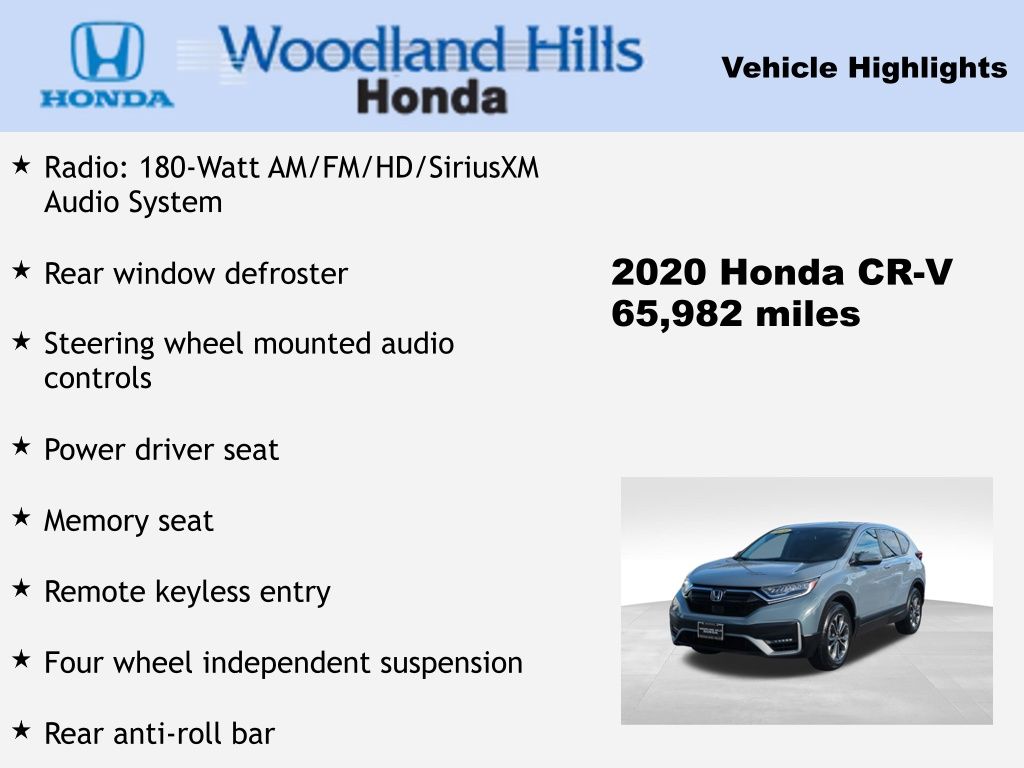 HONDA

Woodland Hills Honda

Vehicle Highlights

★ Radio: 180-Watt AM/FM/HD/SiriusXM Audio System

★ Rear window defroster

★ Steering wheel mounted audio controls

★ Power driver seat

★ Memory seat

★ Remote keyless entry

★ Four wheel independent suspension

★ Rear anti-roll bar

2020 Honda CR-V
65,982 miles